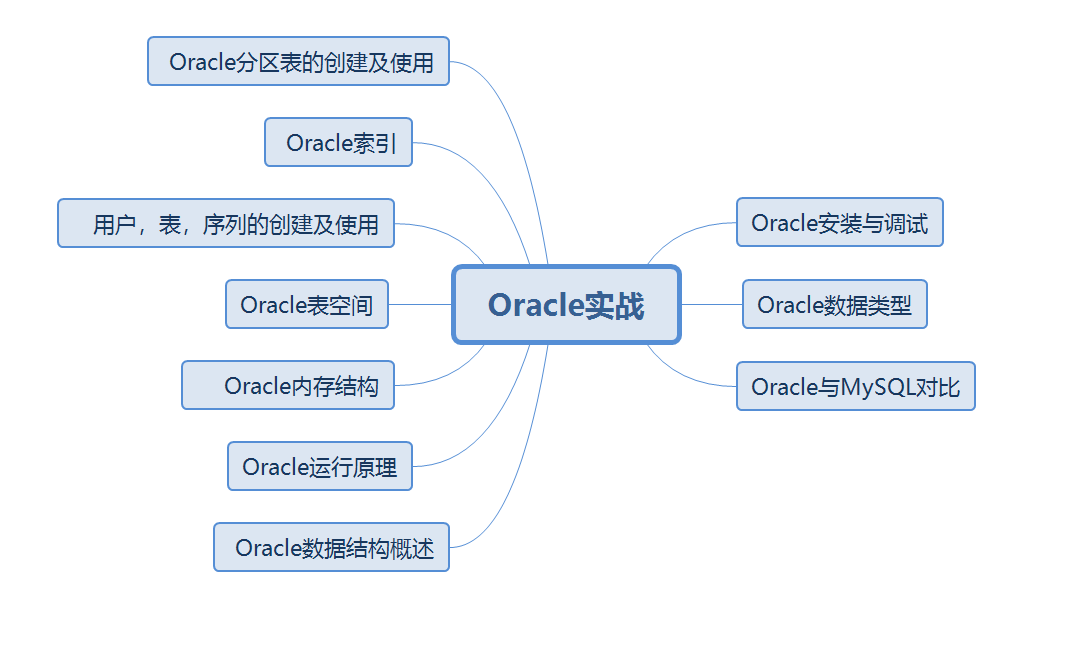 Oracle实战

Oracle分区表的创建及使用

Oracle索引

用户，表，序列的创建及使用

Oracle表空间

Oracle内存结构

Oracle运行原理

Oracle数据结构概述

Oracle安装与调试

Oracle数据类型

Oracle与MySQL对比